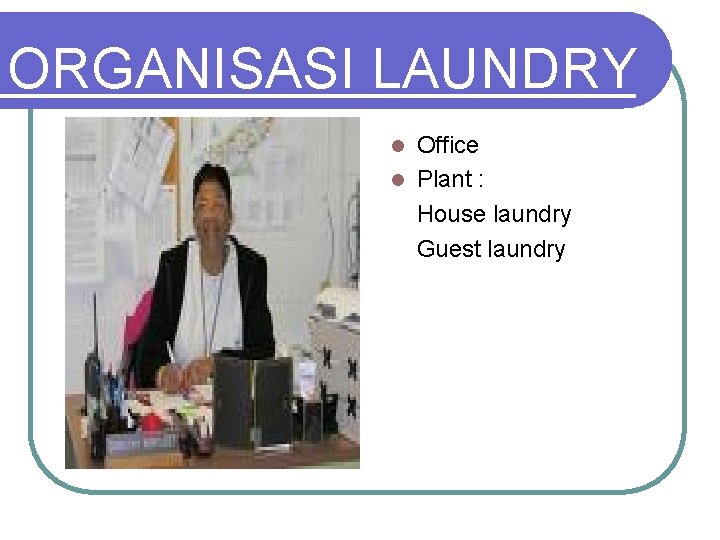 ORGANISASI LAUNDRY

- Office
- Plant :
  House laundry
  Guest laundry